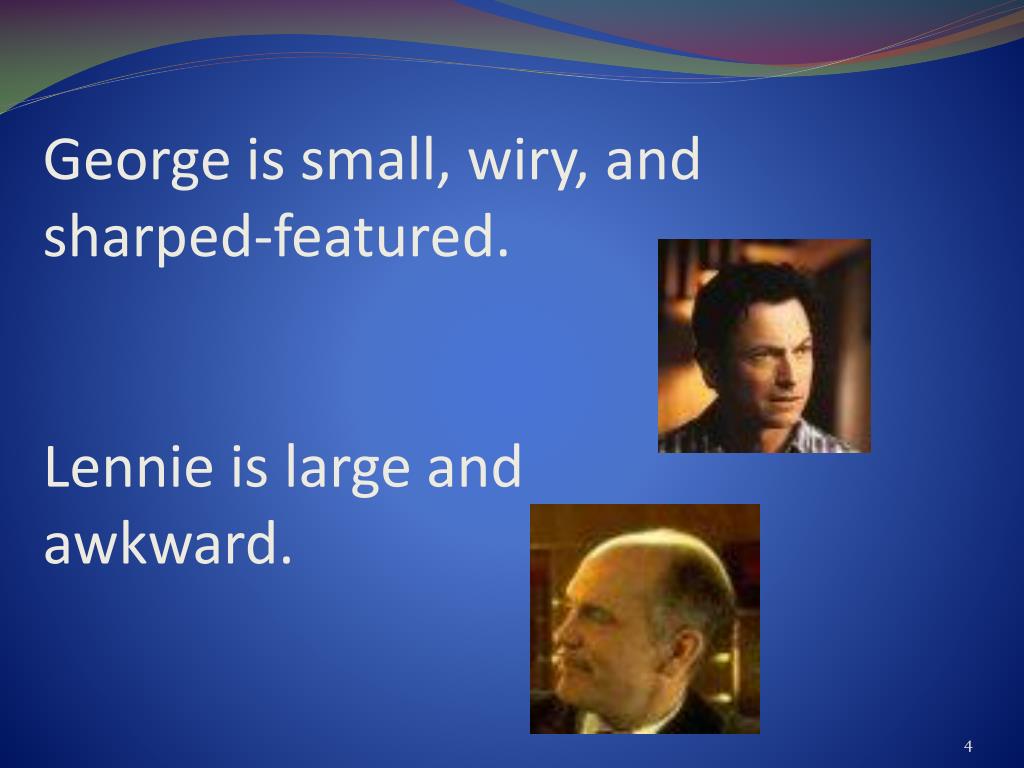 George is small, wiry, and sharped-featured.

Lennie is large and awkward.

4